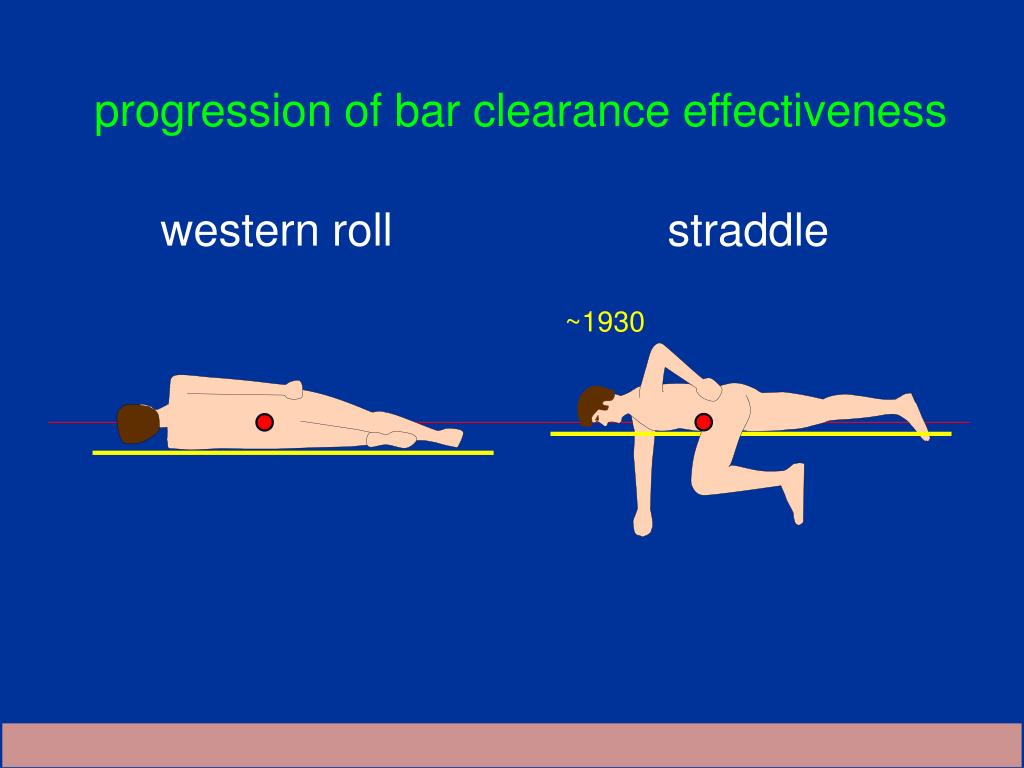 progression of bar clearance effectiveness

western roll

straddle

~1930